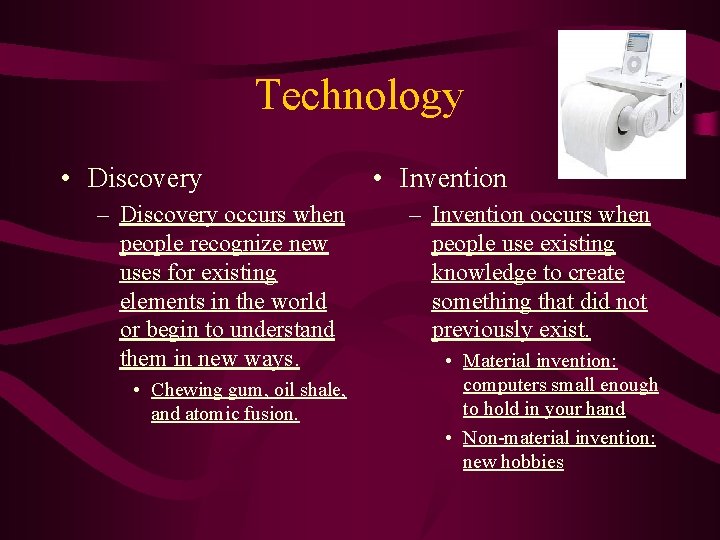 Technology

• Discovery
 – Discovery occurs when people recognize new uses for existing elements in the world or begin to understand them in new ways.
  • Chewing gum, oil shale, and atomic fusion.

• Invention
 – Invention occurs when people use existing knowledge to create something that did not previously exist.
  • Material invention: computers small enough to hold in your hand
  • Non-material invention: new hobbies